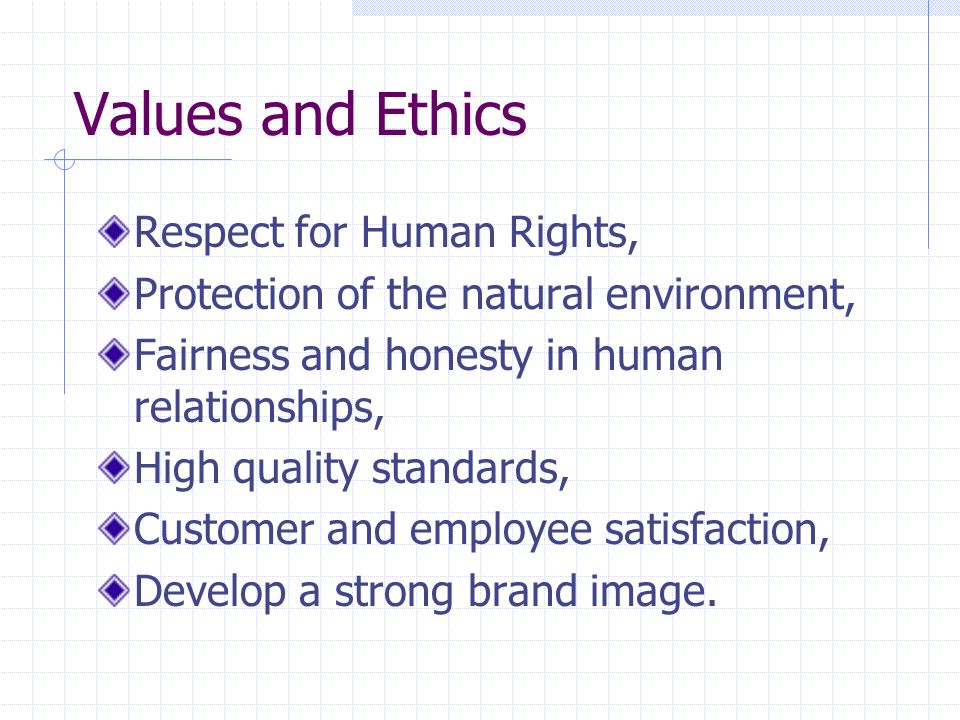 Values and Ethics

Respect for Human Rights,

Protection of the natural environment,

Fairness and honesty in human relationships,

High quality standards,

Customer and employee satisfaction,

Develop a strong brand image.